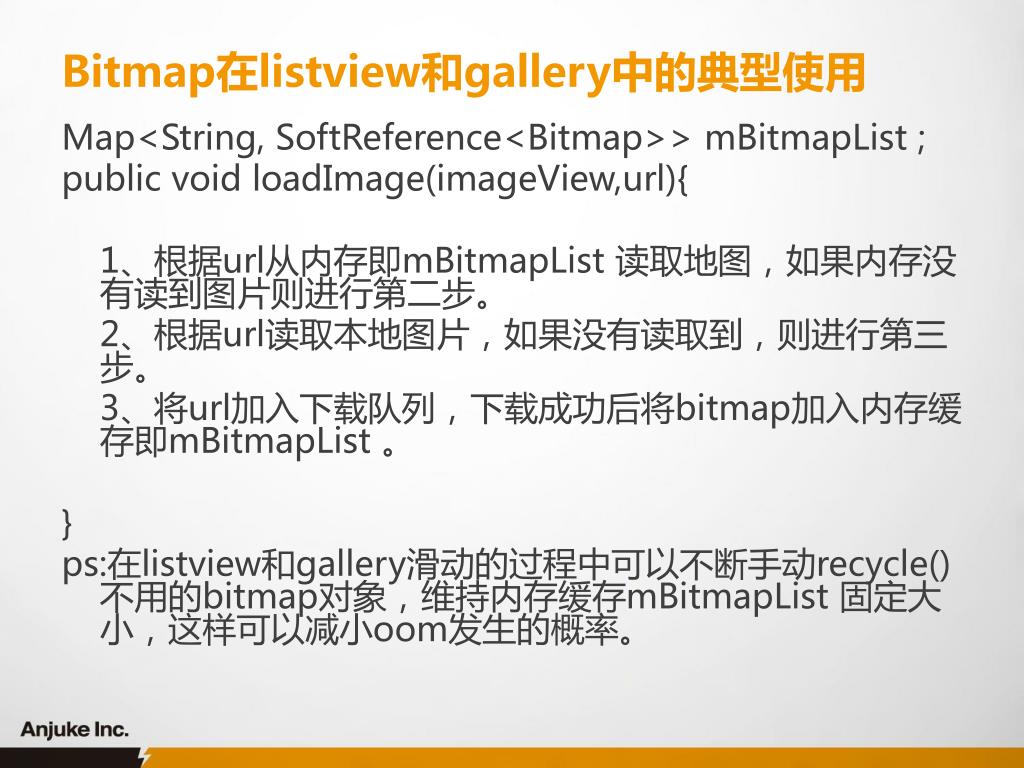 Bitmap在listview和gallery中的典型使用

Map<String, SoftReference<Bitmap>> mBitmapList ;
public void loadImage(imageView,url){

1、根据url从内存即mBitmapList 读取地图，如果内存没有读到图片则进行第二步。

2、根据url读取本地图片，如果没有读取到，则进行第三步。

3、将url加入下载队列，下载成功后将bitmap加入内存缓存即mBitmapList 。

}

ps:在listview和gallery滑动的过程中可以不断手动recycle()不用的bitmap对象，维持内存缓存mBitmapList 固定大小，这样可以减小oom发生的概率。

Anjuke Inc.